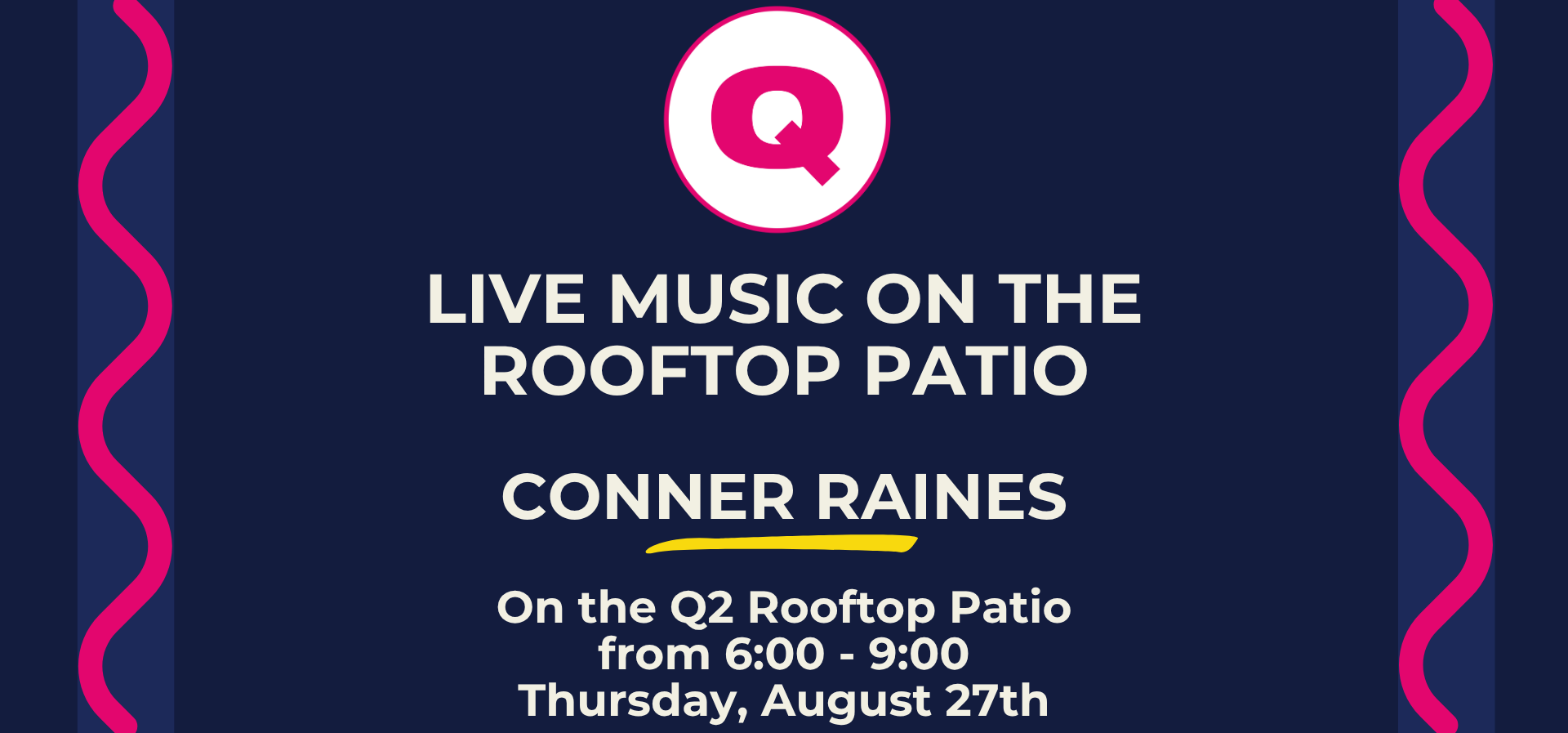 Q

LIVE MUSIC ON THE ROOFTOP PATIO

CONNER RAINES

On the Q2 Rooftop Patio
from 6:00 - 9:00
Thursday, August 27th